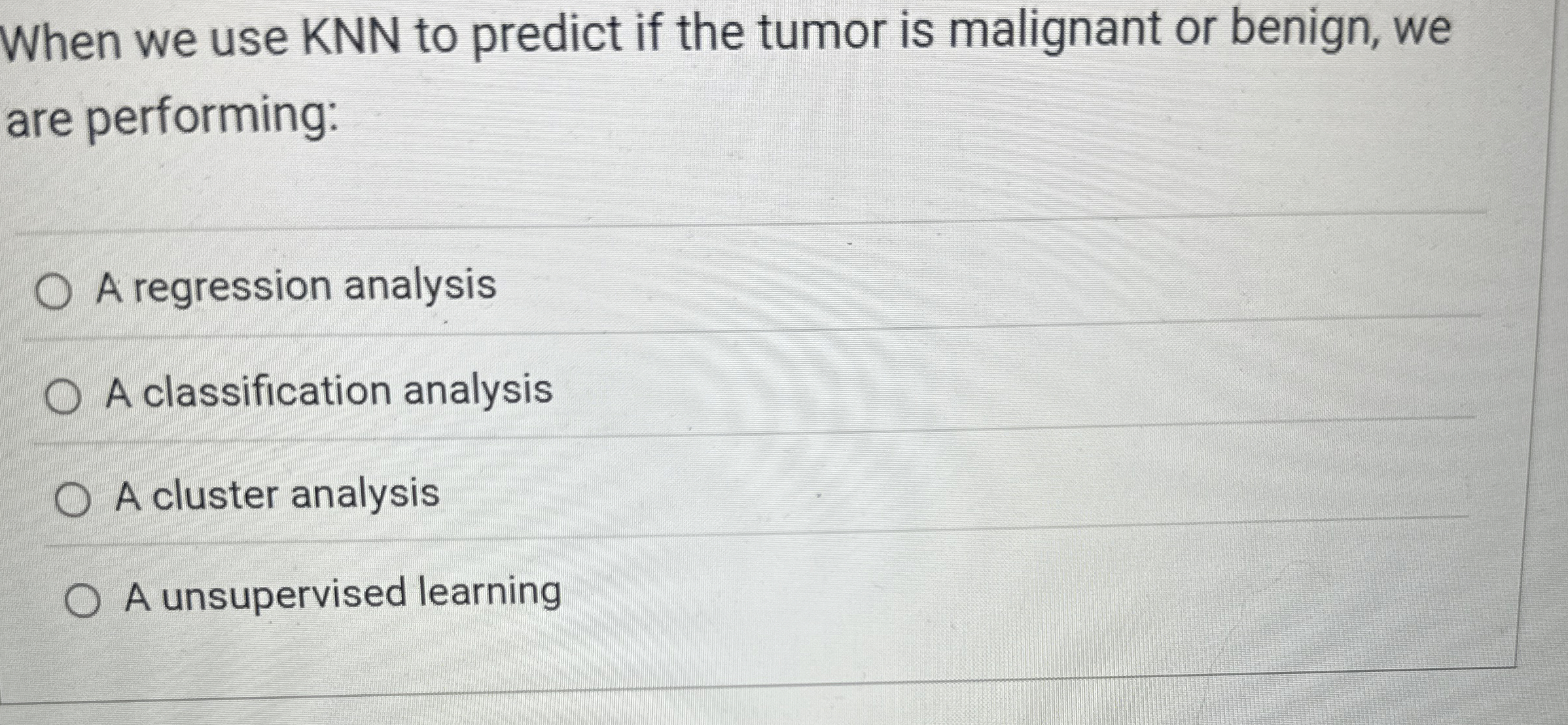 When we use KNN to predict if the tumor is malignant or benign, we are performing:

A regression analysis

A classification analysis

A cluster analysis

A unsupervised learning